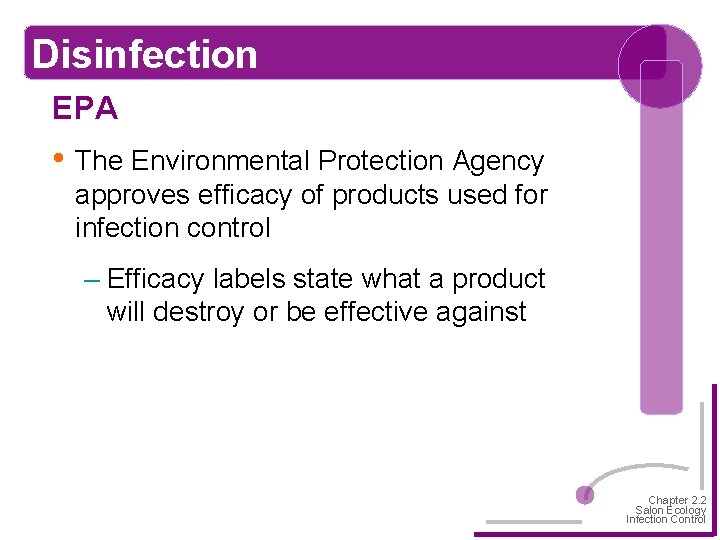 Disinfection

EPA

• The Environmental Protection Agency approves efficacy of products used for infection control

– Efficacy labels state what a product will destroy or be effective against

Chapter 2.2
Salon Ecology
Infection Control